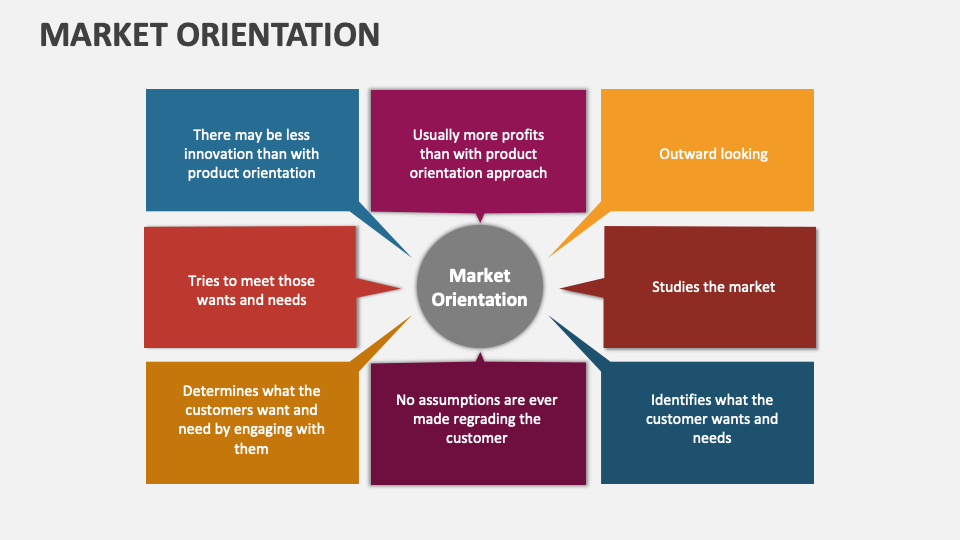 MARKET ORIENTATION

There may be less innovation than with product orientation

Usually more profits than with product orientation approach

Outward looking

Tries to meet those wants and needs

Market Orientation

Studies the market

Determines what the customers want and need by engaging with them

No assumptions are ever made regrading the customer

Identifies what the customer wants and needs